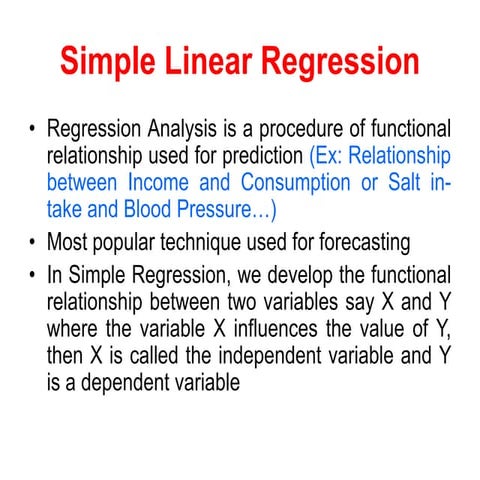 Simple Linear Regression

• Regression Analysis is a procedure of functional relationship used for prediction (Ex: Relationship between Income and Consumption or Salt intake and Blood Pressure…)

• Most popular technique used for forecasting

• In Simple Regression, we develop the functional relationship between two variables say X and Y where the variable X influences the value of Y, then X is called the independent variable and Y is a dependent variable